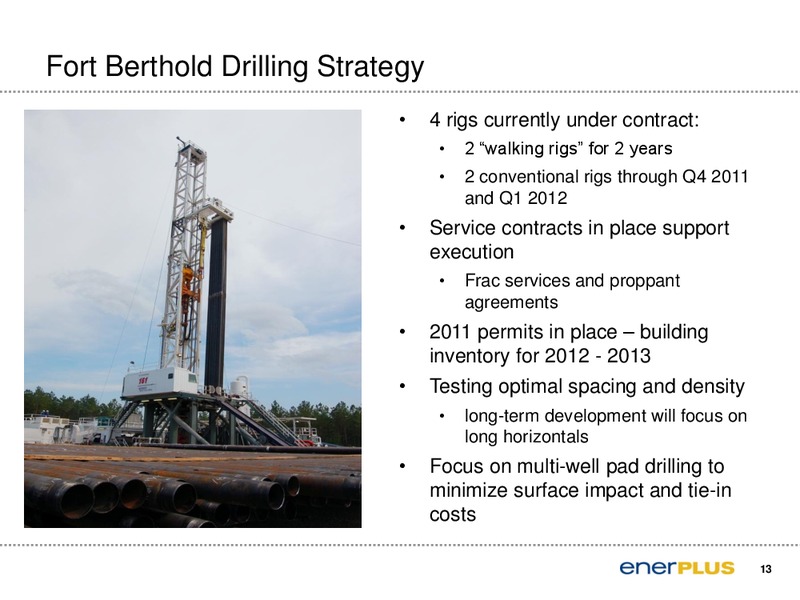 Fort Berthold Drilling Strategy

• 4 rigs currently under contract:
  • 2 “walking rigs” for 2 years
  • 2 conventional rigs through Q4 2011 and Q1 2012
• Service contracts in place support execution
  • Frac services and proppant agreements
• 2011 permits in place – building inventory for 2012 - 2013
• Testing optimal spacing and density
  • long-term development will focus on long horizontals
• Focus on multi-well pad drilling to minimize surface impact and tie-in costs

enerPLUS 13